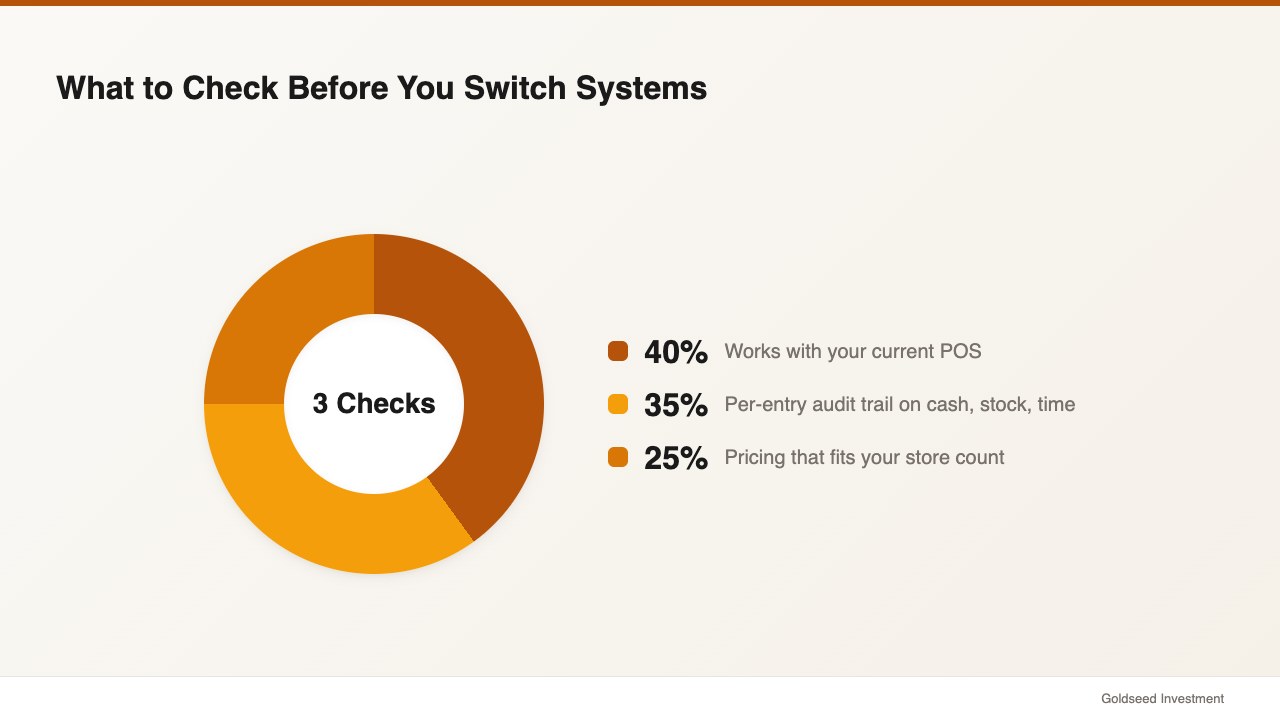 What to Check Before You Switch Systems

3 Checks

40% Works with your current POS
35% Per-entry audit trail on cash, stock, time
25% Pricing that fits your store count

Goldseed Investment